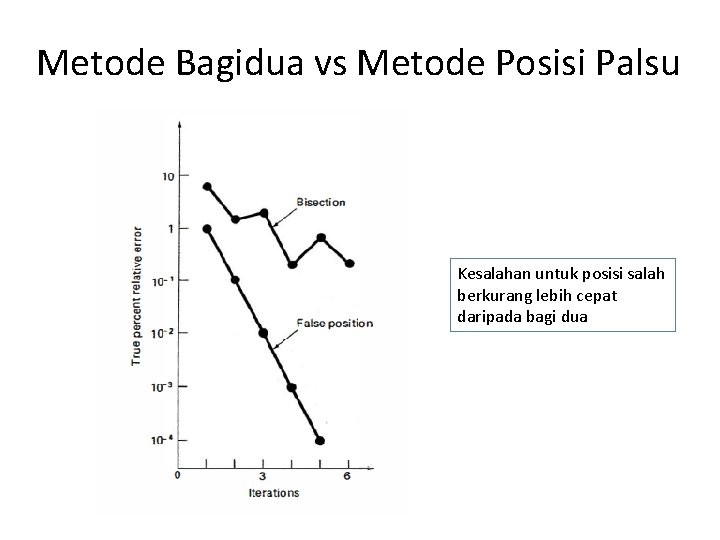 Metode Bagidua vs Metode Posisi Palsu

True percent relative error

10

1

$10^{-1}$

$10^{-2}$

$10^{-3}$

$10^{-4}$

Bisection

False position

0

3

6

Iterations

Kesalahan untuk posisi salah berkurang lebih cepat daripada bagi dua